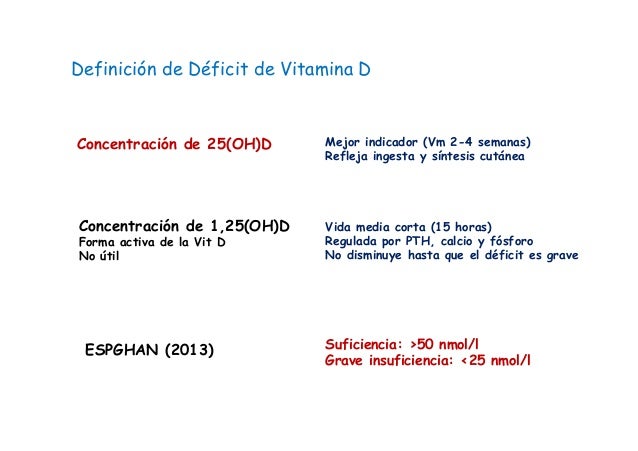 Definición de Déficit de Vitamina D

Concentración de 25(OH)D

Mejor indicador (Vm 2-4 semanas)
Refleja ingesta y síntesis cutánea

Concentración de 1,25(OH)D
Forma activa de la Vit D
No útil

Vida media corta (15 horas)
Regulada por PTH, calcio y fósforo
No disminuye hasta que el déficit es grave

ESPGHAN (2013)

Suficiencia: >50 nmol/l
Grave insuficiencia: <25 nmol/l